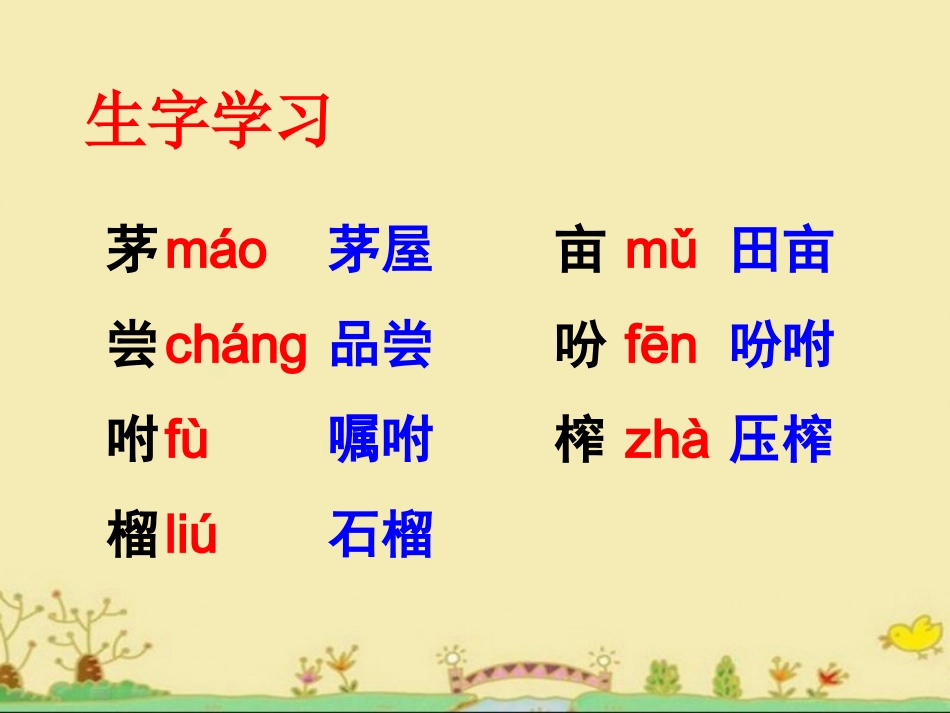 生字学习

茅 máo 茅屋

尝 cháng 品尝

咐 fù 嘱咐

榴 liú 石榴

亩 mǔ 田亩

吩 fēn 吩咐

榨 zhà 压榨